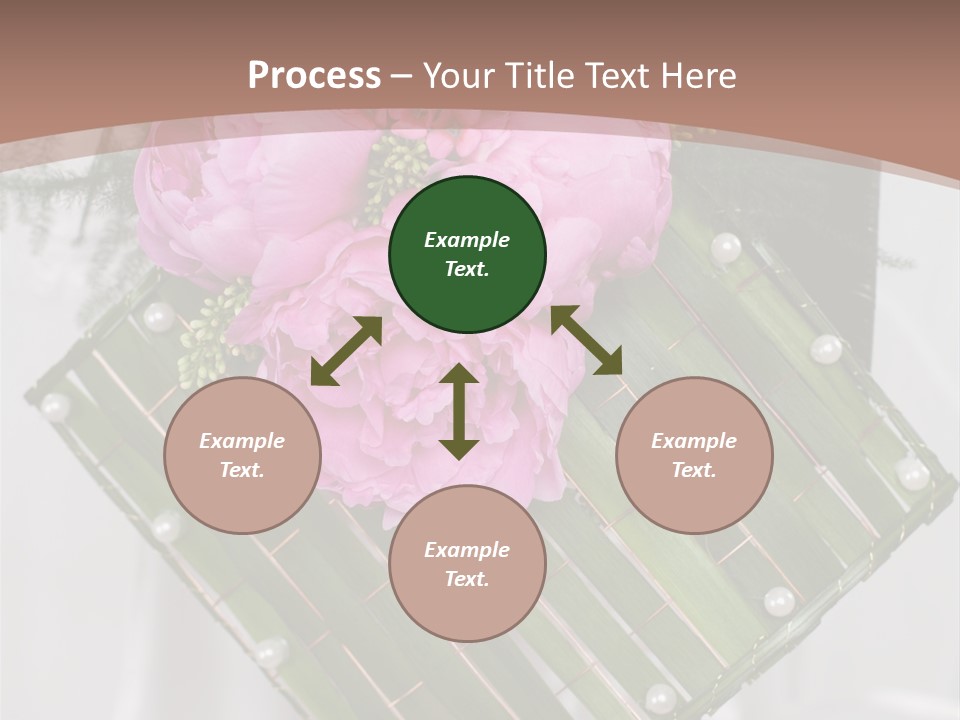 Process – Your Title Text Here

Example Text.

Example Text.

Example Text.

Example Text.